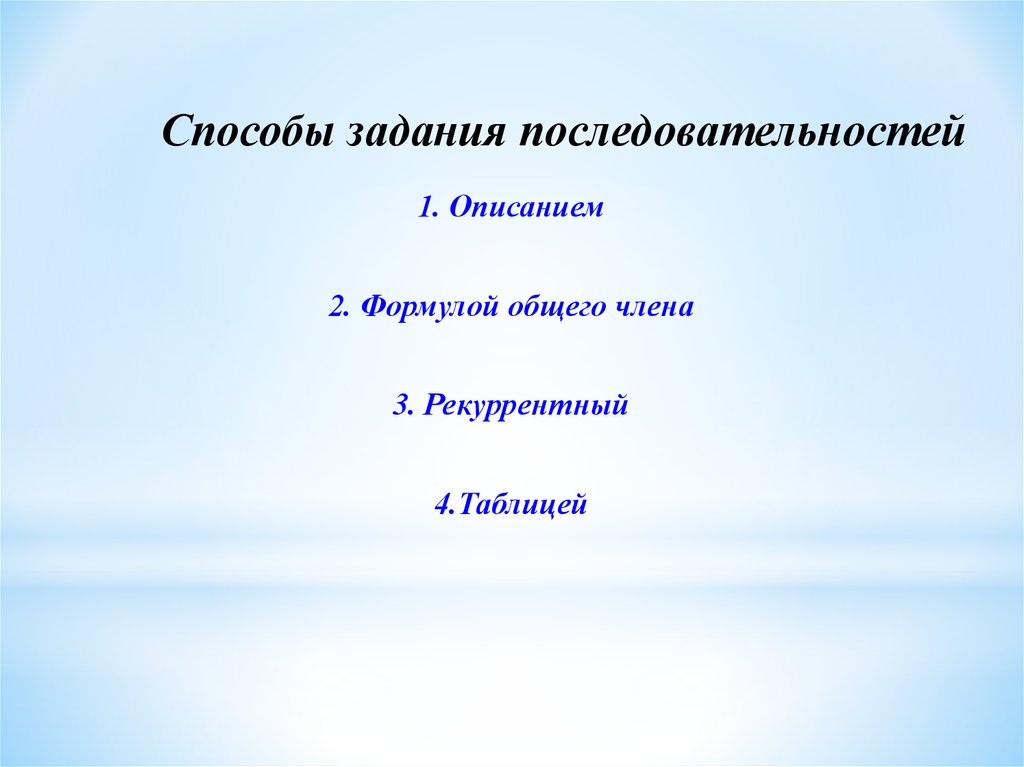 Способы задания последовательностей

1. Описанием

2. Формулой общего члена

3. Рекуррентный

4.Таблицей